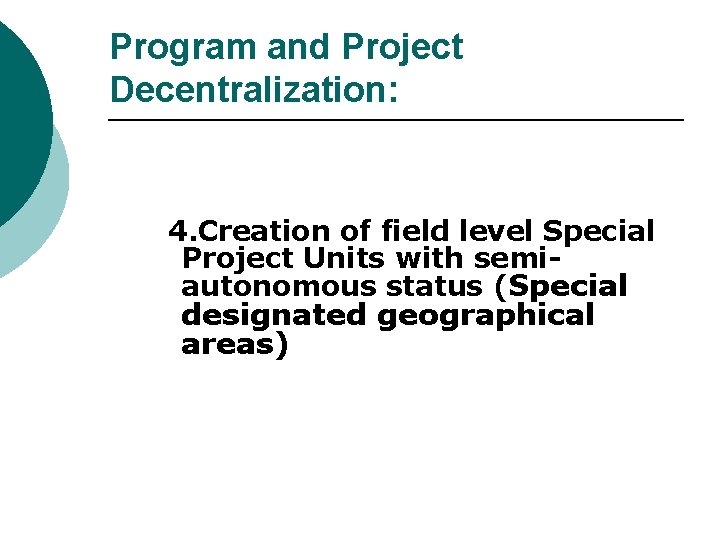 Program and Project Decentralization:

4.Creation of field level Special Project Units with semi-autonomous status (Special designated geographical areas)